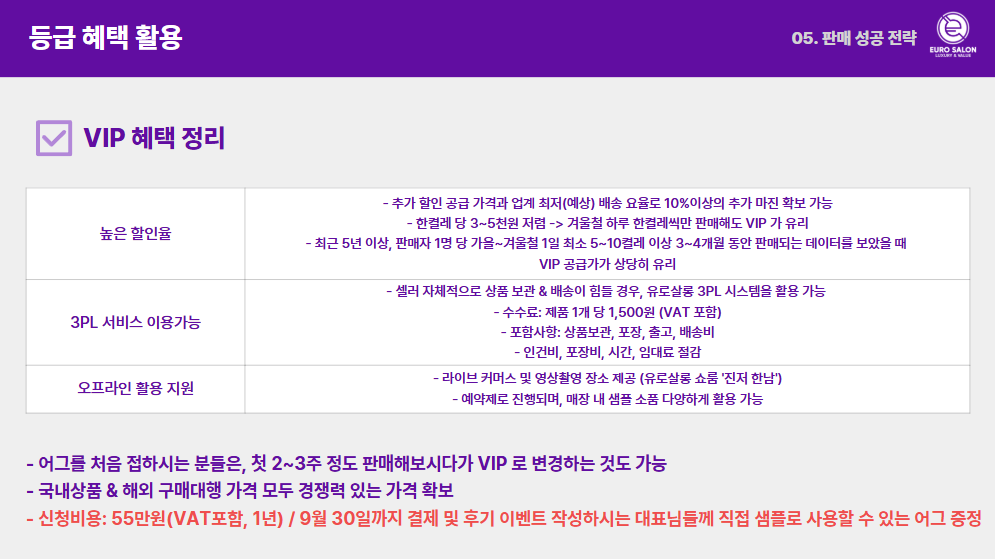 등급 혜택 활용

05. 판매 성공 전략

EURO SALON
LUXURY & VALUE

VIP 혜택 정리

| 높은 할인율 | - 추가 할인 공급 가격과 업계 최저(예상) 배송 요율로 10%이상의 추가 마진 확보 가능<br>- 한켤레 당 3~5천원 저렴 -> 겨울철 하루 한켤레씩만 판매해도 VIP 가 유리<br>- 최근 5년 이상, 판매자 1명 당 가을~겨울철 1일 최소 5~10켤레 이상 3~4개월 동안 판매되는 데이터를 보았을 때 VIP 공급가가 상당히 유리 |
|---|---|
| 3PL 서비스 이용가능 | - 셀러 자체적으로 상품 보관 & 배송이 힘들 경우, 유로살롱 3PL 시스템을 활용 가능<br>- 수수료: 제품 1개 당 1,500원 (VAT 포함)<br>- 포함사항: 상품보관, 포장, 출고, 배송비<br>- 인건비, 포장비, 시간, 임대료 절감 |
| 오프라인 활용 지원 | - 라이브 커머스 및 영상촬영 장소 제공 (유로살롱 쇼룸 '진저 한남')<br>- 예약제로 진행되며, 매장 내 샘플 소품 다양하게 활용 가능 |

- 어그를 처음 접하시는 분들은, 첫 2~3주 정도 판매해보시다가 VIP 로 변경하는 것도 가능
- 국내상품 & 해외 구매대행 가격 모두 경쟁력 있는 가격 확보
- 신청비용: 55만원(VAT포함, 1년) / 9월 30일까지 결제 및 후기 이벤트 작성하시는 대표님들께 직접 샘플로 사용할 수 있는 어그 증정